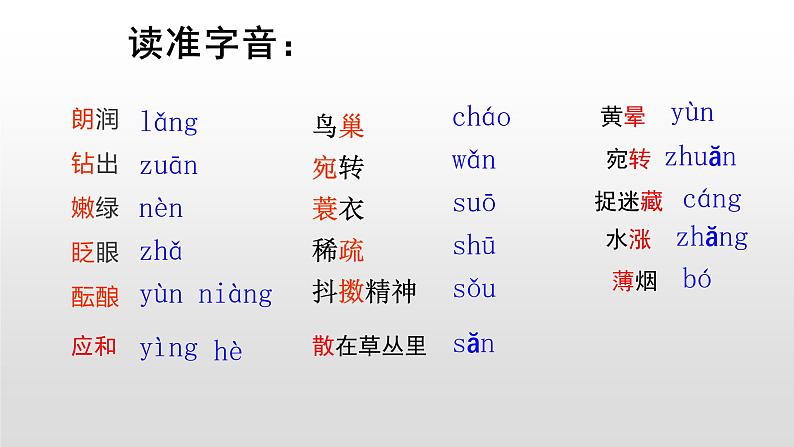 读准字音：

朗润 lǎng
钻出 zuān
嫩绿 nèn
眨眼 zhǎ
酝酿 yùn niàng
应和 yìng hè

鸟巢 cháo
宛转 wǎn
蓑衣 suō
稀疏 shū
抖擞精神 sǒu
散在草丛里 sǎn

黄晕 yùn
宛转 zhuǎn
捉迷藏 cáng
水涨 zhǎng
薄烟 bó